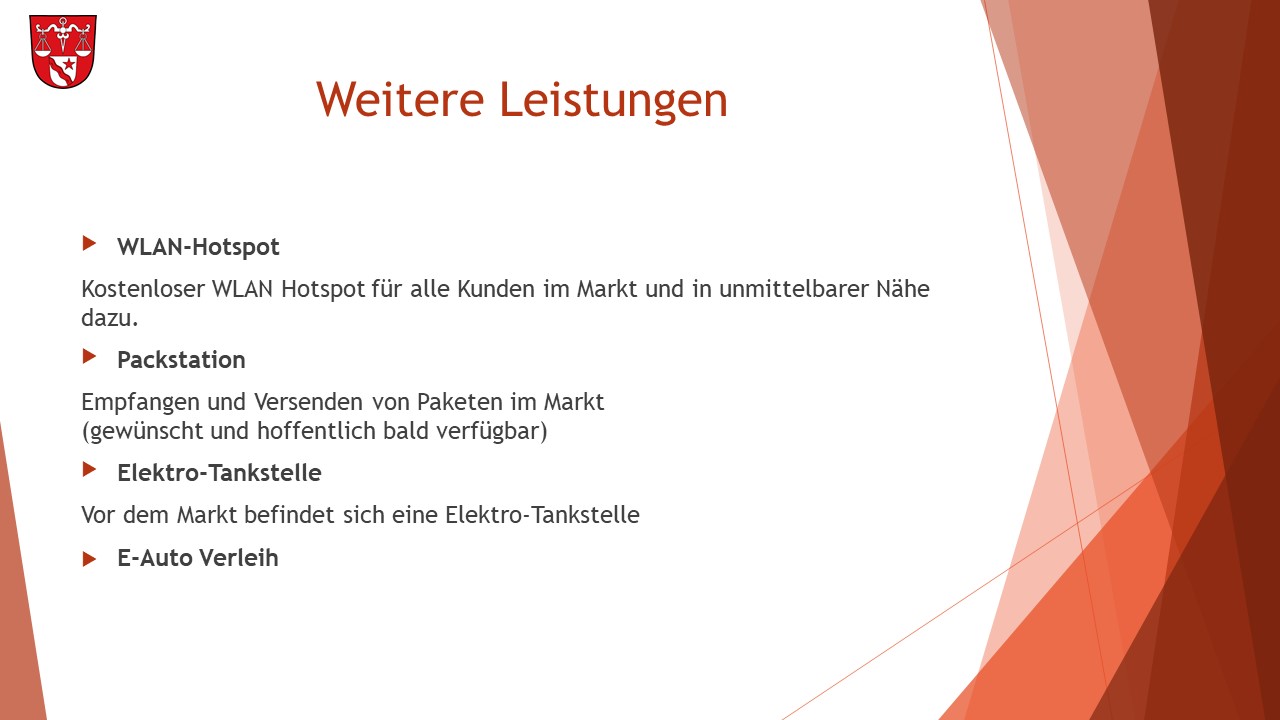 Weitere Leistungen

WLAN-Hotspot

Kostenloser WLAN Hotspot für alle Kunden im Markt und in unmittelbarer Nähe dazu.

Packstation

Empfangen und Versenden von Paketen im Markt
(gewünscht und hoffentlich bald verfügbar)

Elektro-Tankstelle

Vor dem Markt befindet sich eine Elektro-Tankstelle

E-Auto Verleih